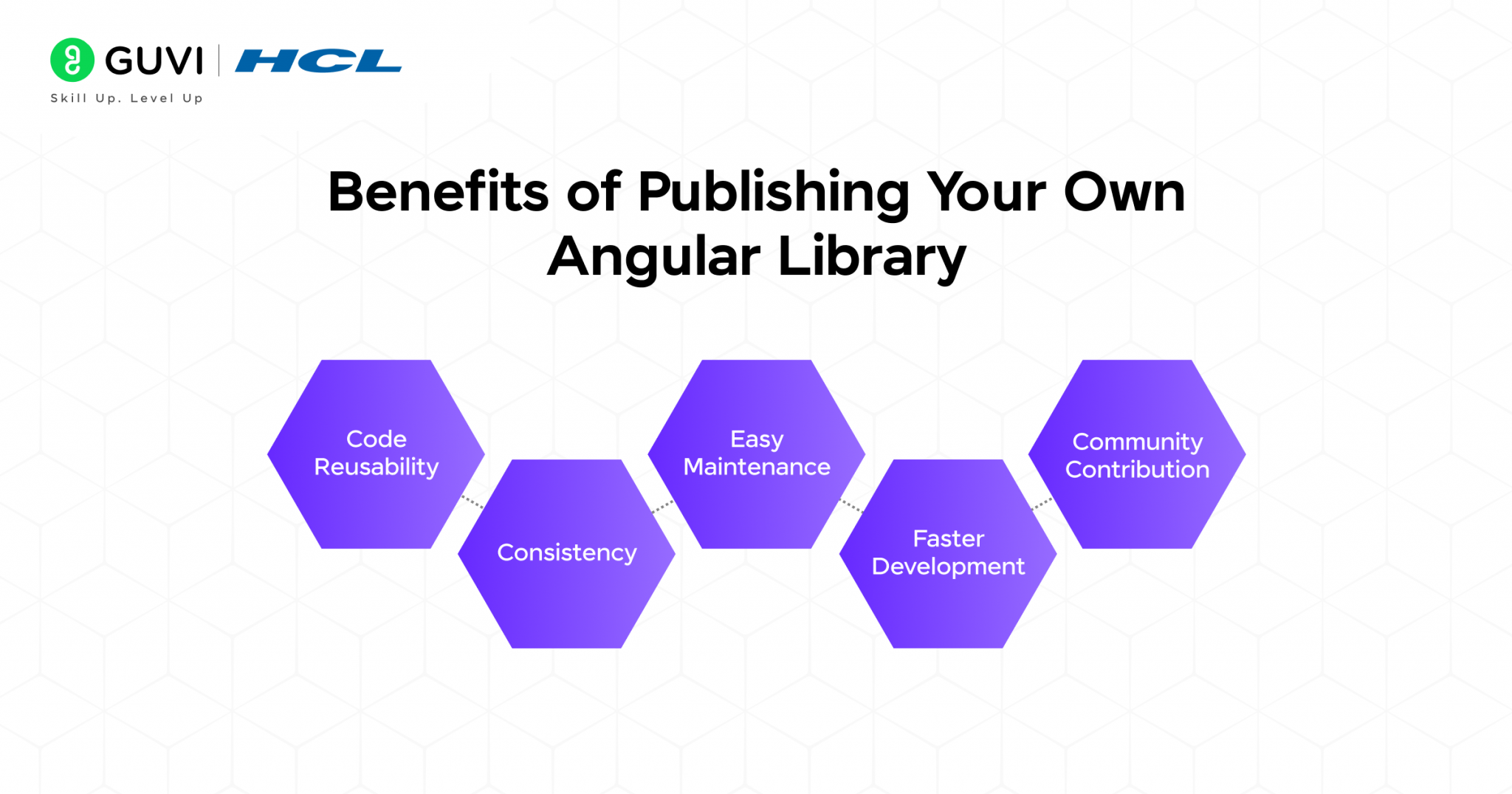 GUVI | HCL
Skill Up. Level Up

Benefits of Publishing Your Own Angular Library

Code Reusability

Consistency

Easy Maintenance

Faster Development

Community Contribution